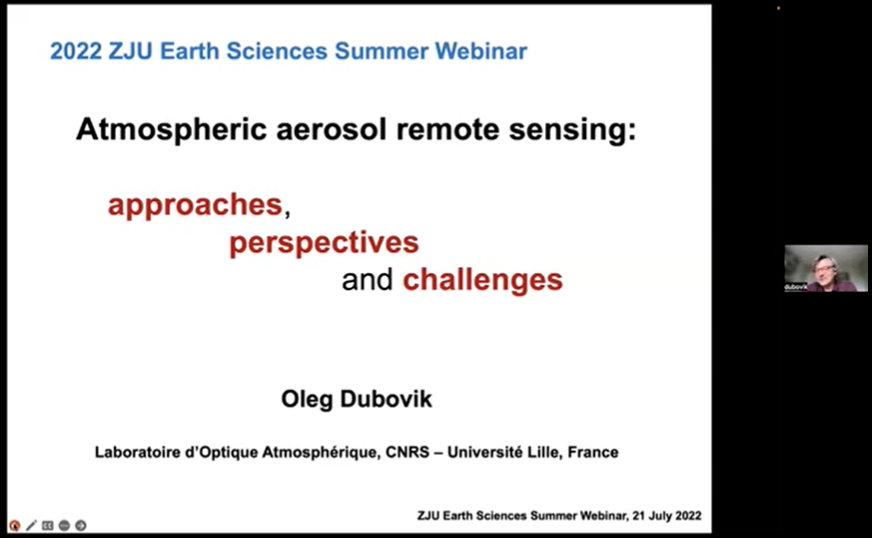 2022 ZJU Earth Sciences Summer Webinar

Atmospheric aerosol remote sensing:

approaches,
perspectives
and challenges

Oleg Dubovik

Laboratoire d'Optique Atmosphérique, CNRS – Université Lille, France

ZJU Earth Sciences Summer Webinar, 21 July 2022

dubovik